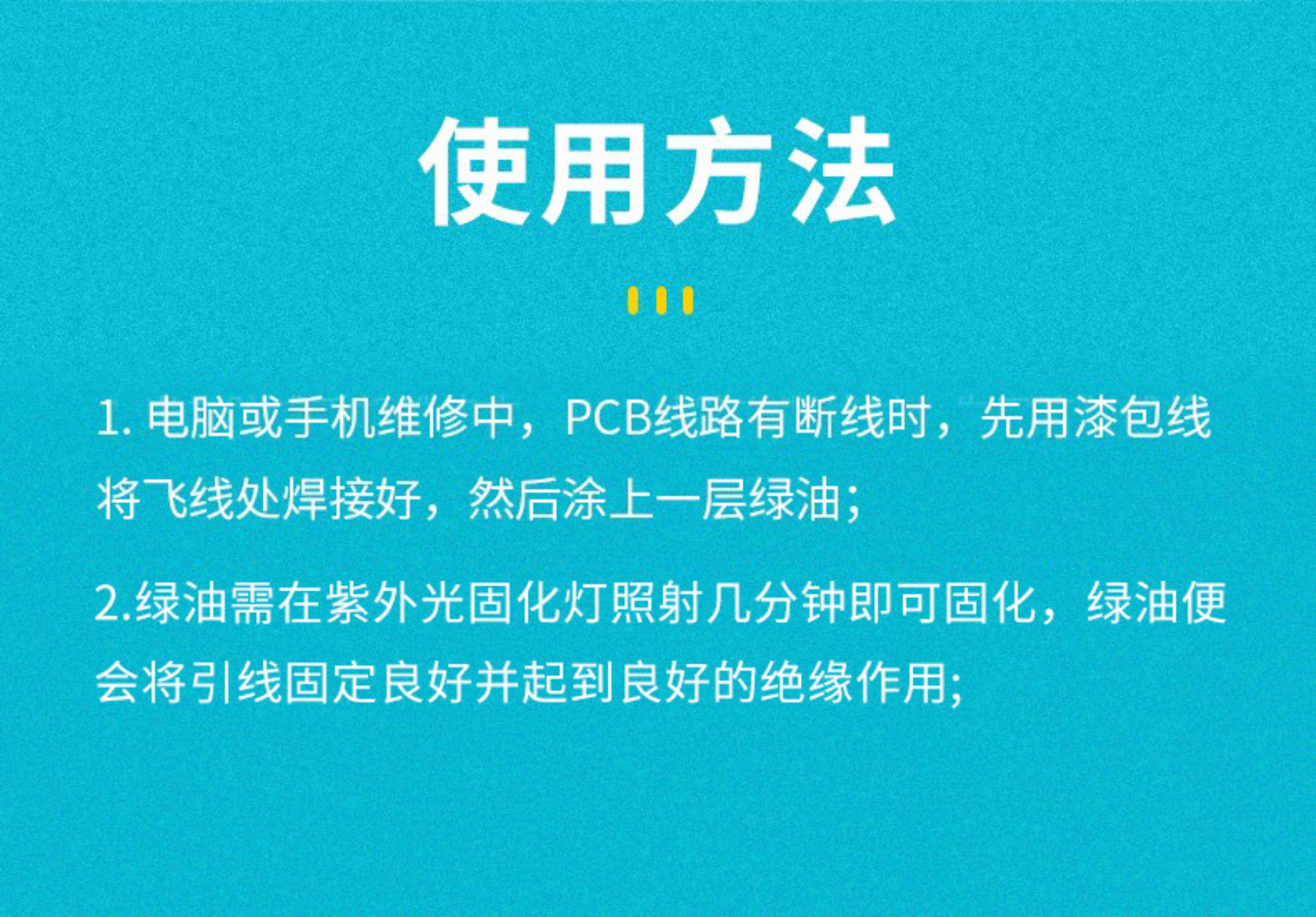 使用方法

1.电脑或手机维修中，PCB线路有断线时，先用漆包线将飞线处焊接好，然后涂上一层绿油；

2.绿油需在紫外光固化灯照射几分钟即可固化，绿油便会将引线固定良好并起到良好的绝缘作用;